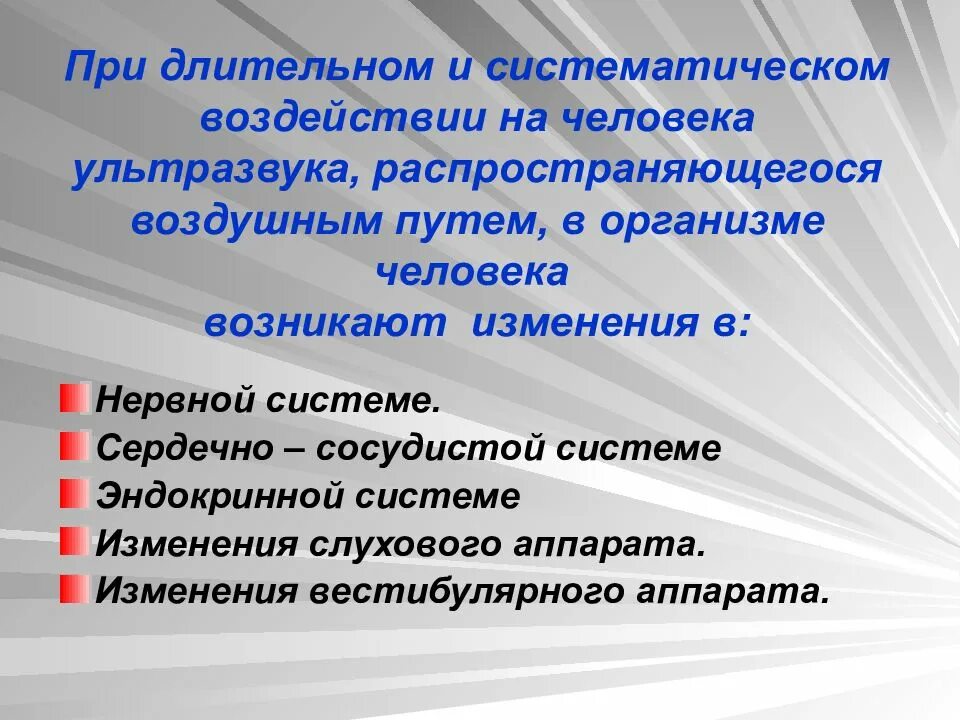 При длительном и систематическом воздействии на человека ультразвука, распространяющегося воздушным путем, в организме человека возникают изменения в:

Нервной системе.
Сердечно – сосудистой системе
Эндокринной системе
Изменения слухового аппарата.
Изменения вестибулярного аппарата.